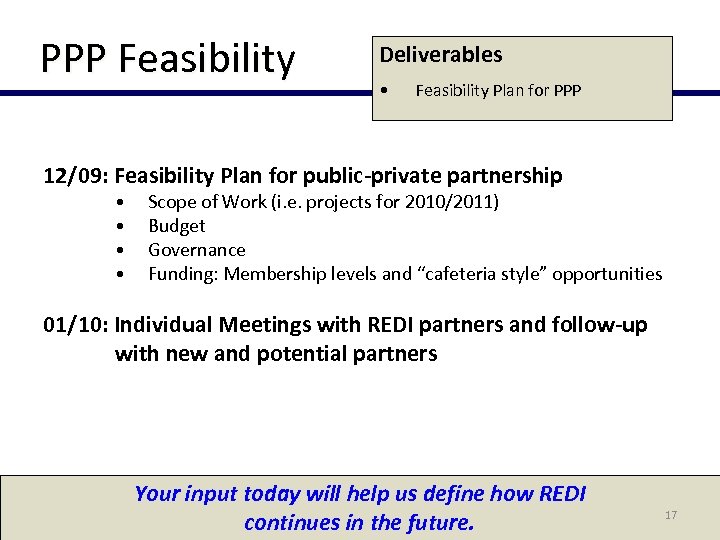 PPP Feasibility

Deliverables
• Feasibility Plan for PPP

12/09: Feasibility Plan for public-private partnership
• Scope of Work (i.e. projects for 2010/2011)
• Budget
• Governance
• Funding: Membership levels and "cafeteria style" opportunities

01/10: Individual Meetings with REDI partners and follow-up with new and potential partners

Your input today will help us define how REDI continues in the future.

17